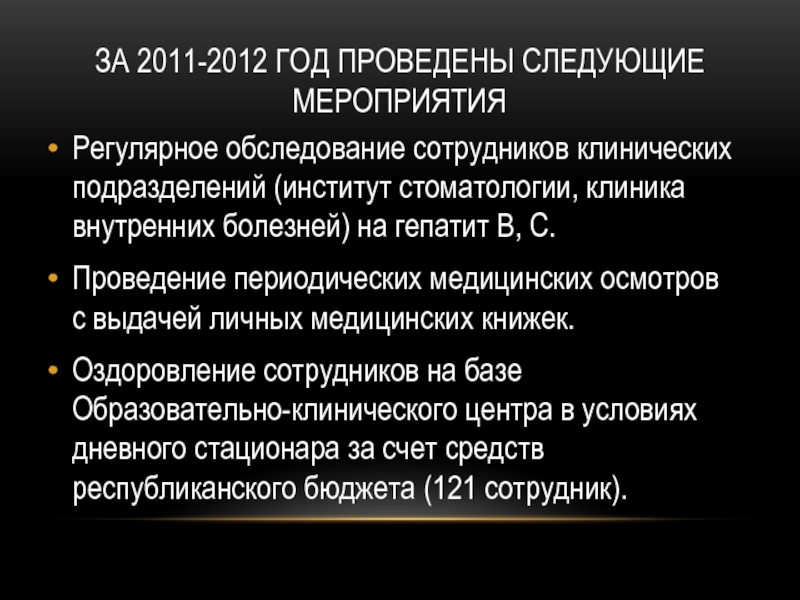 ЗА 2011-2012 ГОД ПРОВЕДЕНЫ СЛЕДУЮЩИЕ МЕРОПРИЯТИЯ

• Регулярное обследование сотрудников клинических подразделений (институт стоматологии, клиника внутренних болезней) на гепатит В, С.

• Проведение периодических медицинских осмотров с выдачей личных медицинских книжек.

• Оздоровление сотрудников на базе Образовательно-клинического центра в условиях дневного стационара за счет средств республиканского бюджета (121 сотрудник).